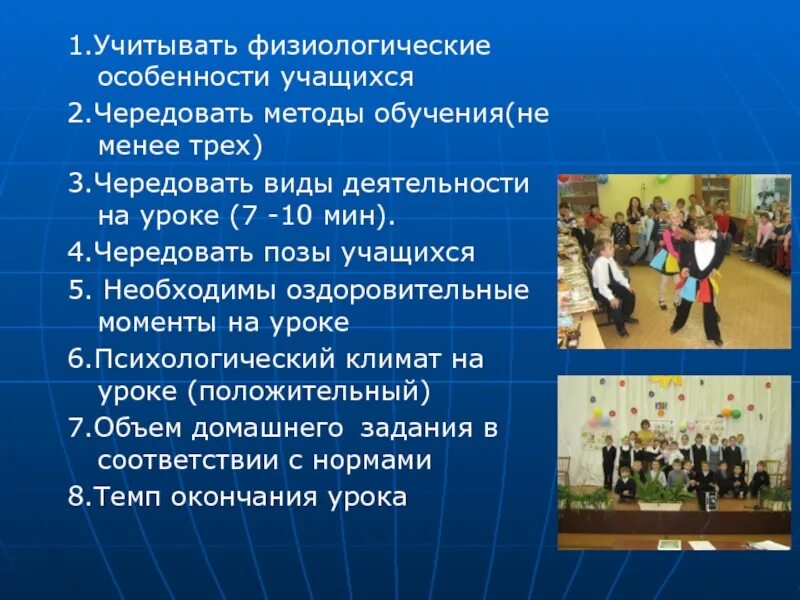 1.Учитывать физиологические особенности учащихся

2.Чередовать методы обучения(не менее трех)

3.Чередовать виды деятельности на уроке (7 -10 мин).

4.Чередовать позы учащихся

5. Необходимы оздоровительные моменты на уроке

6.Психологический климат на уроке (положительный)

7.Объем домашнего задания в соответствии с нормами

8.Темп окончания урока